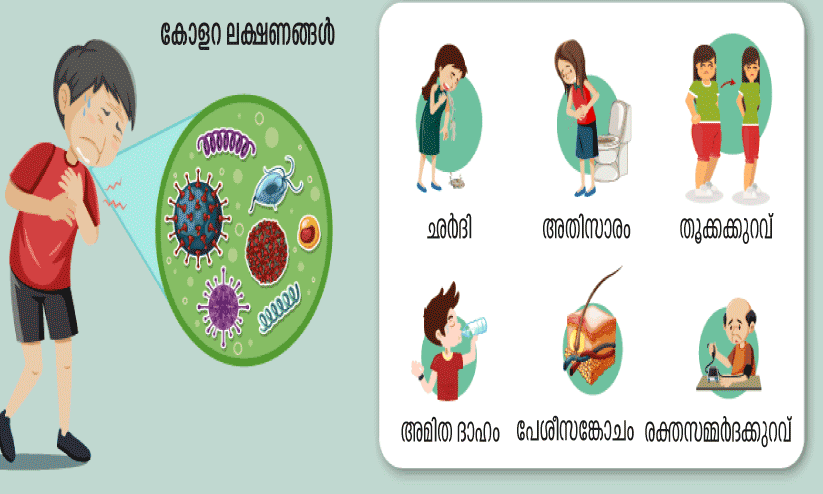 കോളറ ലക്ഷണങ്ങൾ

ഛർദി

അതിസാരം

തൂക്കക്കുറവ്

അമിത ദാഹം

പേശീസങ്കോചം

രക്തസമ്മർദക്കുറവ്